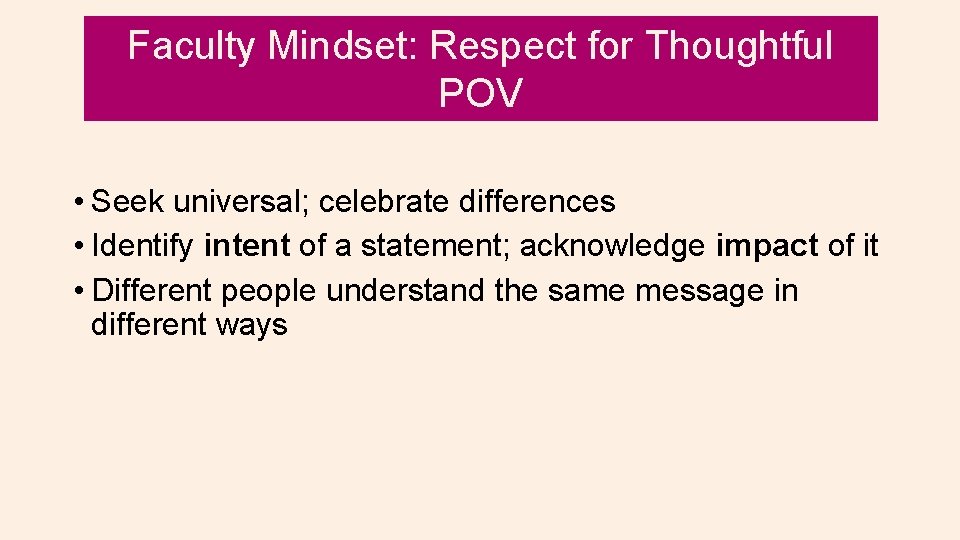 Faculty Mindset: Respect for Thoughtful POV

• Seek universal; celebrate differences
• Identify intent of a statement; acknowledge impact of it
• Different people understand the same message in different ways